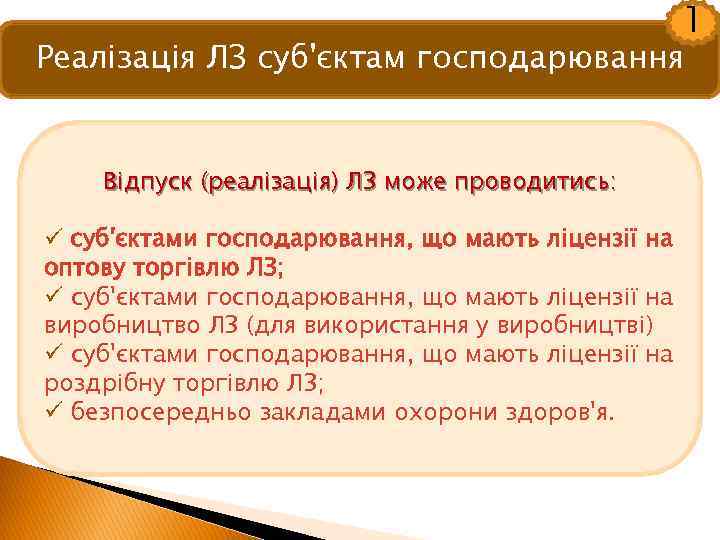 1

Реалізація ЛЗ суб'єктам господарювання

Відпуск (реалізація) ЛЗ може проводитись:

✓ суб'єктами господарювання, що мають ліцензії на оптову торгівлю ЛЗ;
✓ суб'єктами господарювання, що мають ліцензії на виробництво ЛЗ (для використання у виробництві)
✓ суб'єктами господарювання, що мають ліцензії на роздрібну торгівлю ЛЗ;
✓ безпосередньо закладами охорони здоров'я.